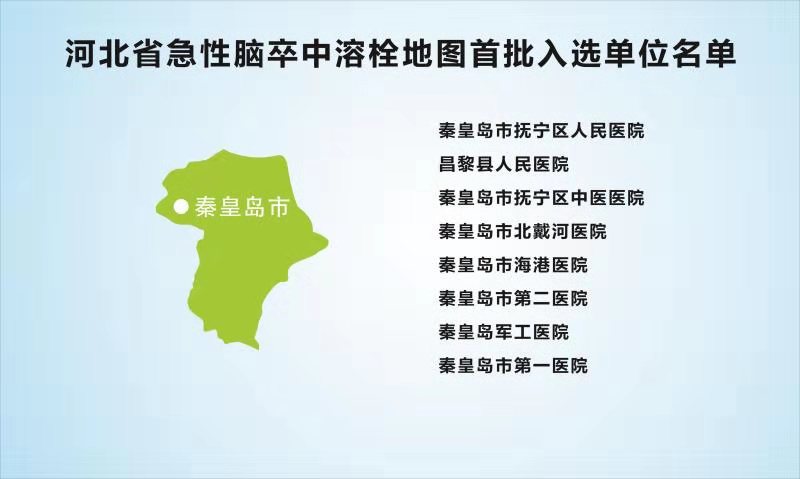 河北省急性脑卒中溶栓地图首批入选单位名单

秦皇岛市

秦皇岛市抚宁区人民医院
昌黎县人民医院
秦皇岛市抚宁区中医医院
秦皇岛市北戴河医院
秦皇岛市海港医院
秦皇岛市第二医院
秦皇岛军工医院
秦皇岛市第一医院